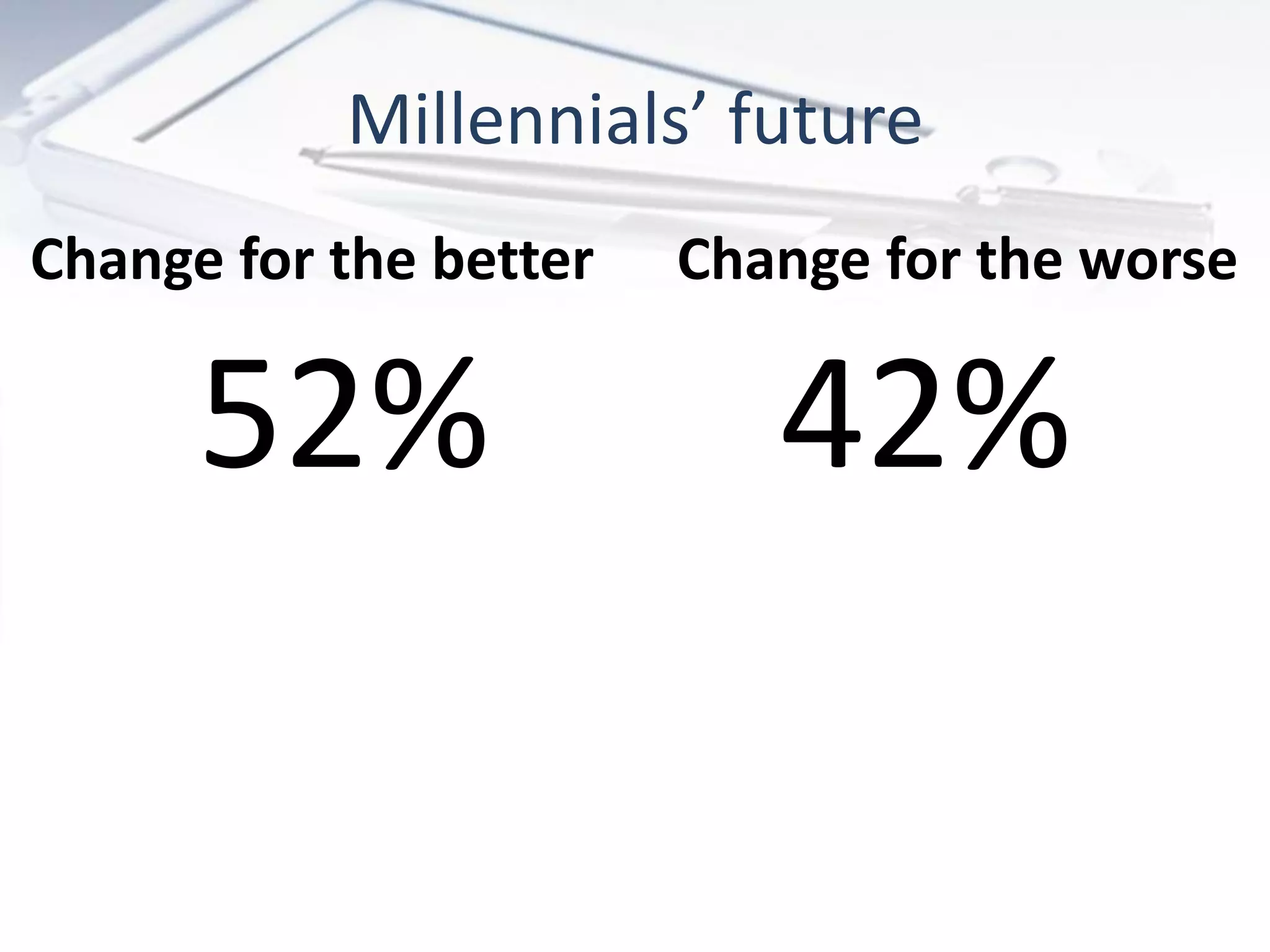 Millennials’ future

Change for the better

52%

Change for the worse

42%